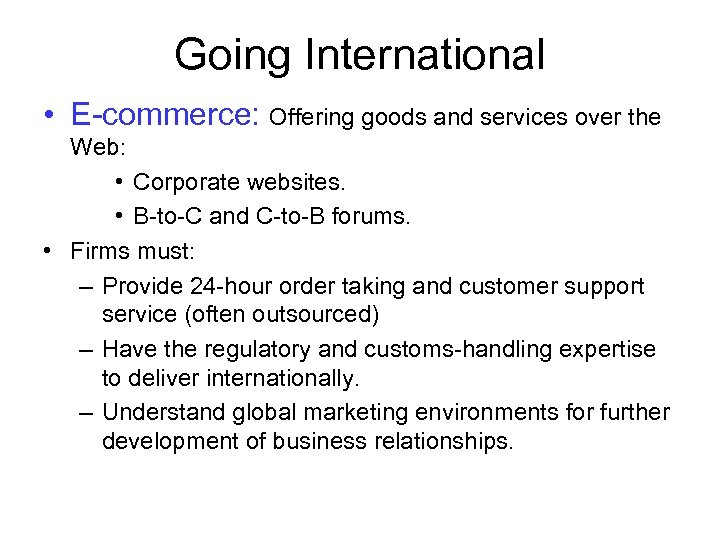 Going International

• E-commerce: Offering goods and services over the Web:

• Corporate websites.

• B-to-C and C-to-B forums.

• Firms must:

– Provide 24-hour order taking and customer support service (often outsourced)

– Have the regulatory and customs-handling expertise to deliver internationally.

– Understand global marketing environments for further development of business relationships.